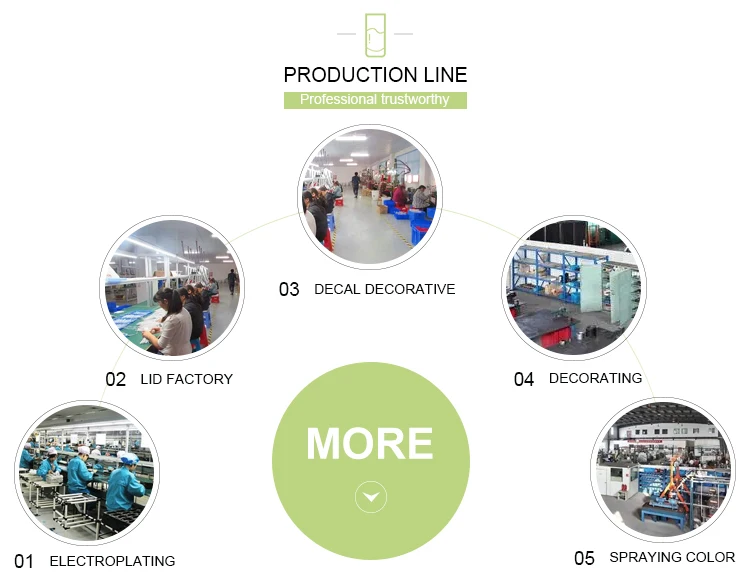 PRODUCTION LINE

Professional trustworthy

03 DECAL DECORATIVE

02 LID FACTORY

04 DECORATING

MORE

01 ELECTROPLATING

05 SPRAYING COLOR